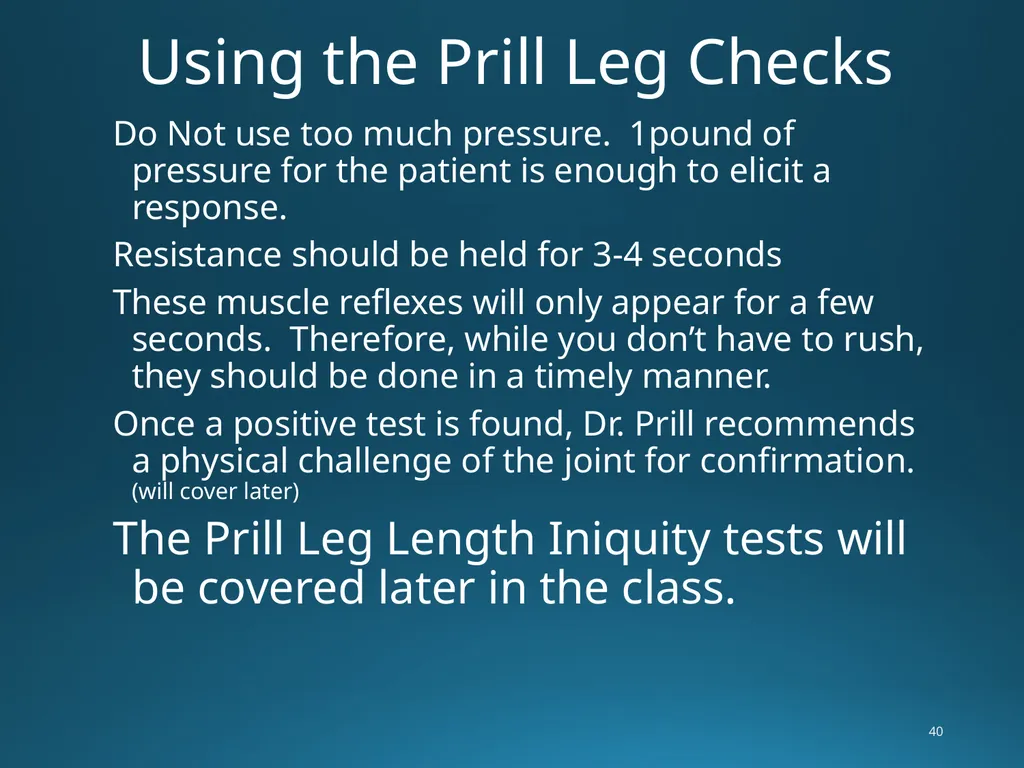 Using the Prill Leg Checks

Do Not use too much pressure.  1pound of pressure for the patient is enough to elicit a response.

Resistance should be held for 3-4 seconds

These muscle reflexes will only appear for a few seconds.  Therefore, while you don’t have to rush, they should be done in a timely manner.

Once a positive test is found, Dr. Prill recommends a physical challenge of the joint for confirmation. (will cover later)

The Prill Leg Length Iniquity tests will be covered later in the class.

40